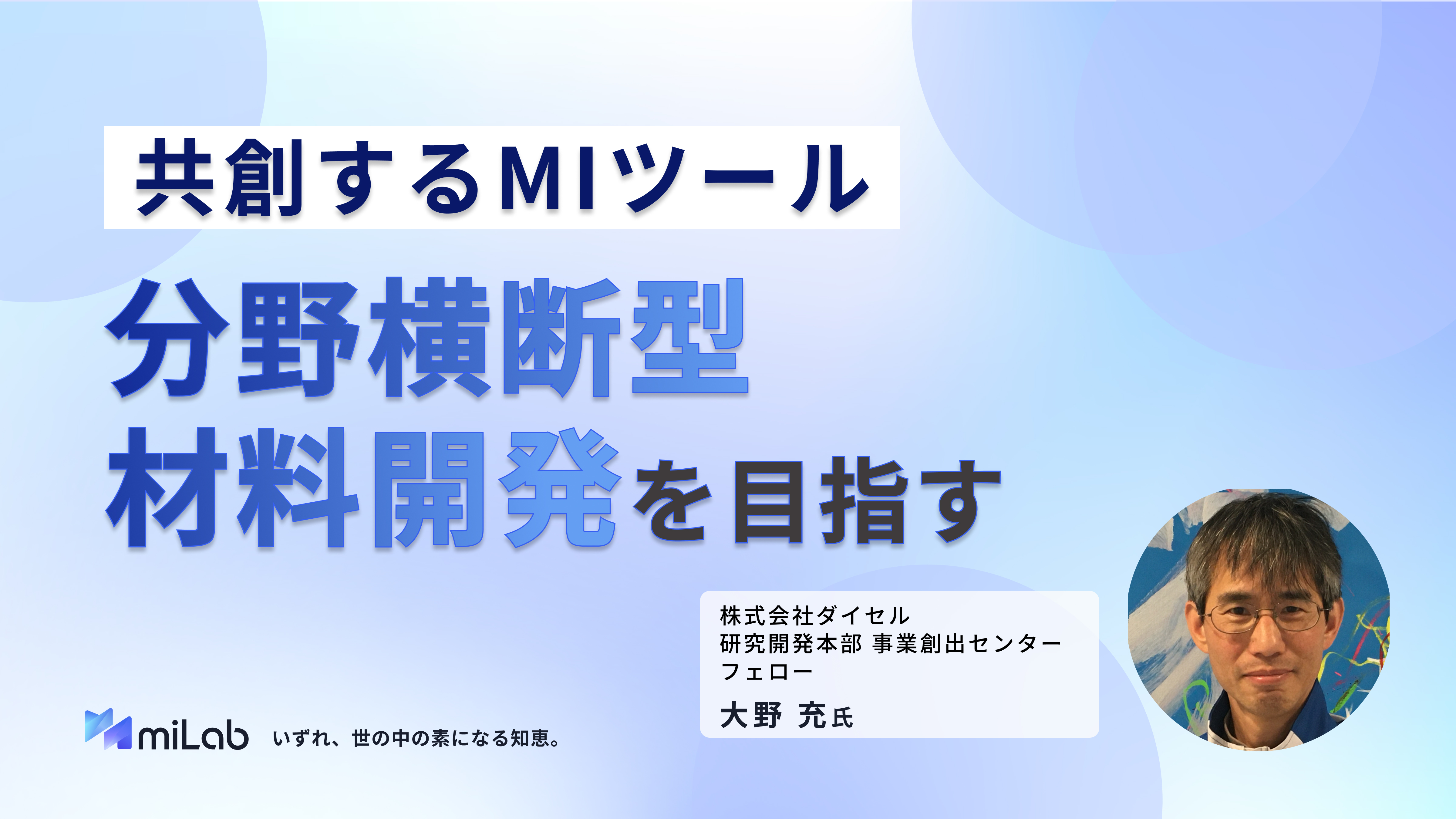 共創するMIツール

分野横断型
材料開発を目指す

株式会社ダイセル
研究開発本部 事業創出センター
フェロー
大野 充氏

miLab いずれ、世の中の素になる知恵。